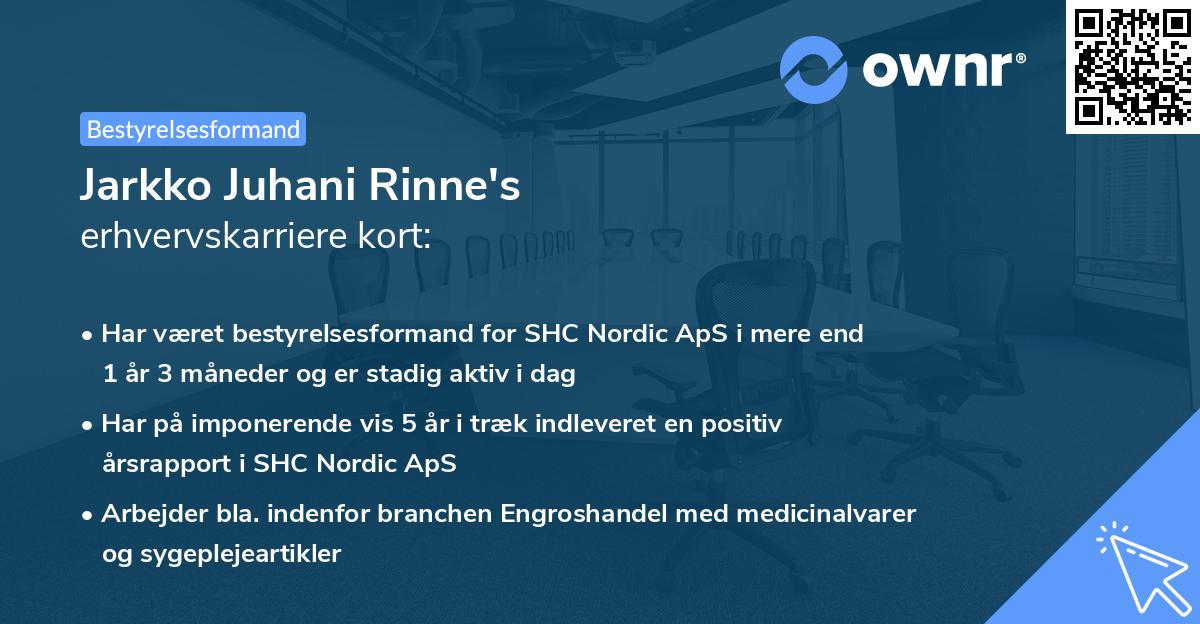 ownr®

Bestyrelsesformand

Jarkko Juhani Rinne's
erhvervskarriere kort:

• Har været bestyrelsesformand for SHC Nordic ApS i mere end 1 år 3 måneder og er stadig aktiv i dag

• Har på imponerende vis 5 år i træk indleveret en positiv årsrapport i SHC Nordic ApS

• Arbejder bla. indenfor branchen Engroshandel med medicinalvarer og sygeplejeartikler